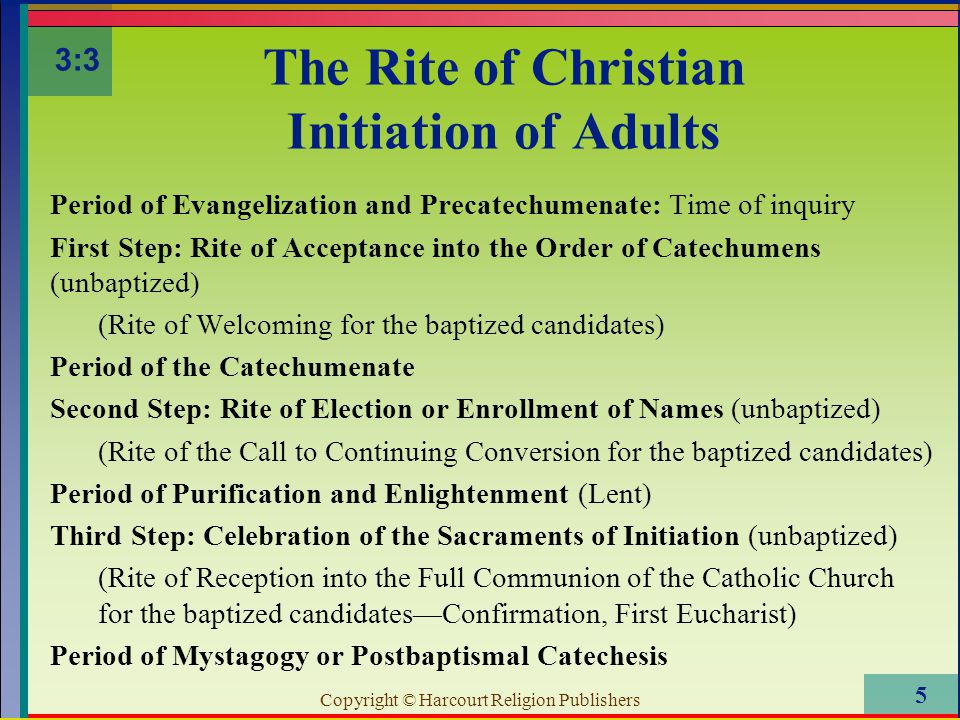 3:3

The Rite of Christian Initiation of Adults

Period of Evangelization and Precatechumenate: Time of inquiry

First Step: Rite of Acceptance into the Order of Catechumens (unbaptized)

(Rite of Welcoming for the baptized candidates)

Period of the Catechumenate

Second Step: Rite of Election or Enrollment of Names (unbaptized)

(Rite of the Call to Continuing Conversion for the baptized candidates)

Period of Purification and Enlightenment (Lent)

Third Step: Celebration of the Sacraments of Initiation (unbaptized)

(Rite of Reception into the Full Communion of the Catholic Church for the baptized candidates—Confirmation, First Eucharist)

Period of Mystagogy or Postbaptismal Catechesis

Copyright © Harcourt Religion Publishers

5